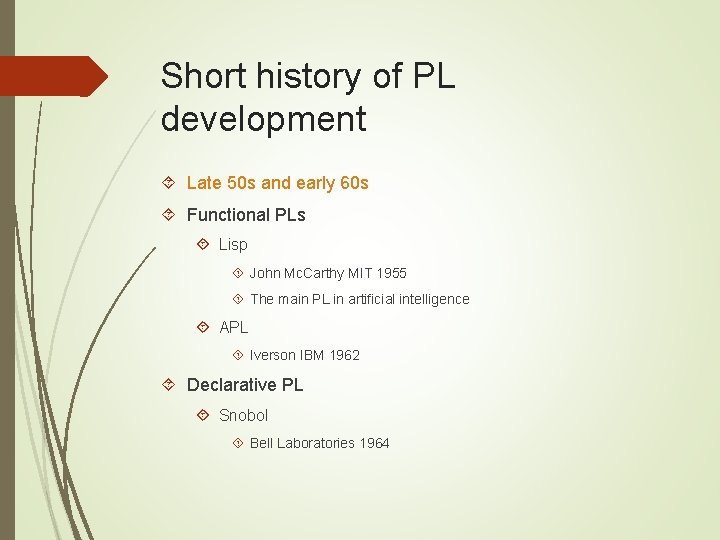 Short history of PL development

Late 50s and early 60s

Functional PLs

Lisp

John McCarthy MIT 1955

The main PL in artificial intelligence

APL

Iverson IBM 1962

Declarative PL

Snobol

Bell Laboratories 1964